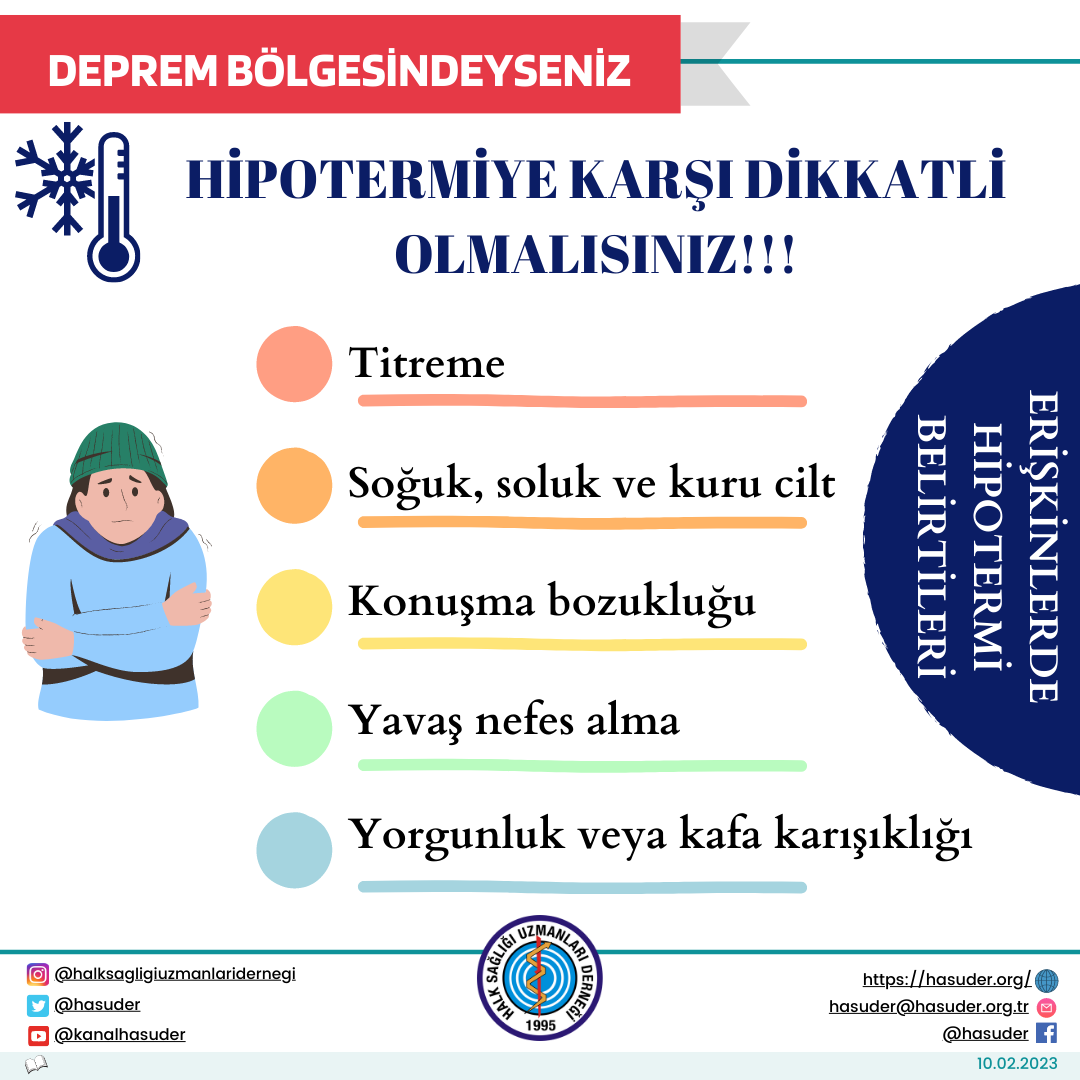 DEPREM BÖLGESİNDEYSENİZ

HİPOTERMİYE KARŞI DİKKATLİ OLMALISINIZ!!!

Titreme

Soğuk, soluk ve kuru cilt

Konuşma bozukluğu

Yavaş nefes alma

Yorgunluk veya kafa karışıklığı

ERİŞKİNLERDE HİPOTERMİ BELİRTİLERİ

@halksagligiuzmanlaridernegi
@hasuder
@kanalhasuder

HALK SAĞLIĞI UZMANLARI DERNEĞİ 1995

https://hasuder.org/
hasuder@hasuder.org.tr
@hasuder

10.02.2023